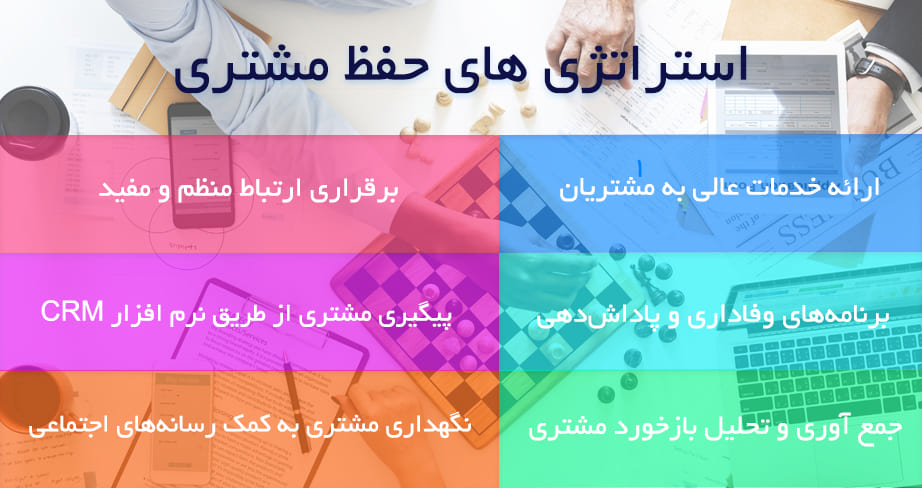 استراتژی های حفظ مشتری

ارائه خدمات عالی به مشتریان

برقراری ارتباط منظم و مفید

برنامه‌های وفاداری و پاداش‌دهی

پیگیری مشتری از طریق نرم افزار CRM

جمع آوری و تحلیل بازخورد مشتری

نگهداری مشتری به کمک رسانه‌های اجتماعی